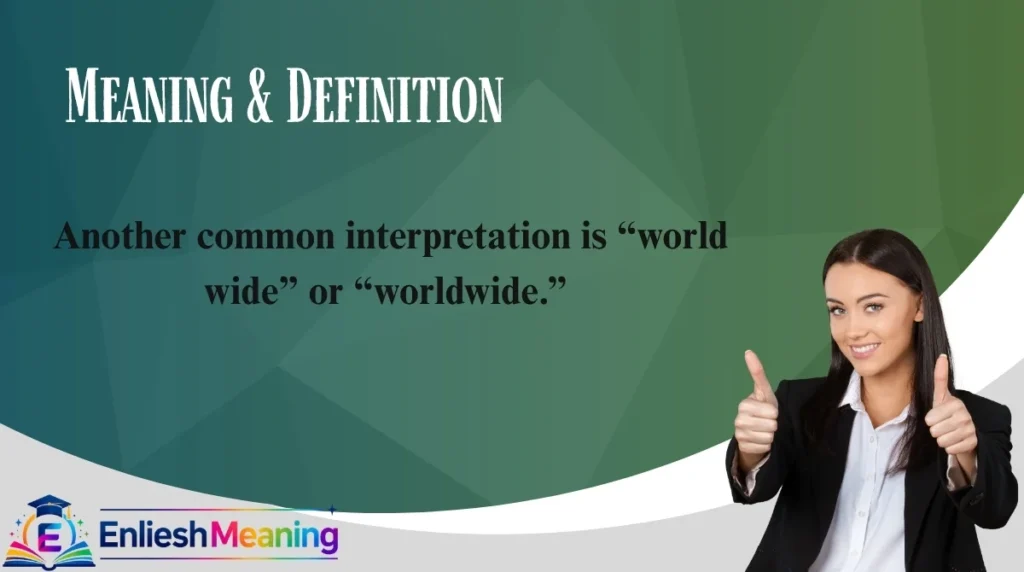 MEANING & DEFINITION

Another common interpretation is “world wide” or “worldwide.”

E EnlieshMeaning